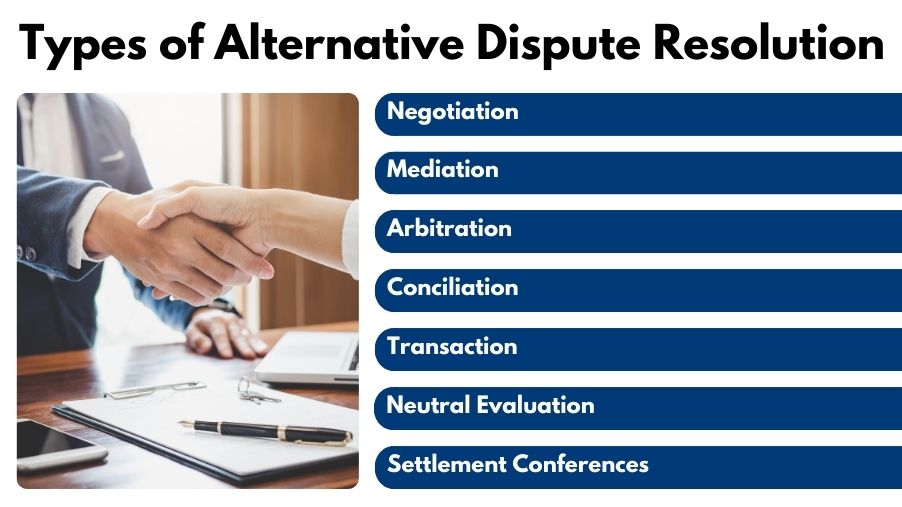 Types of Alternative Dispute Resolution

Negotiation

Mediation

Arbitration

Conciliation

Transaction

Neutral Evaluation

Settlement Conferences